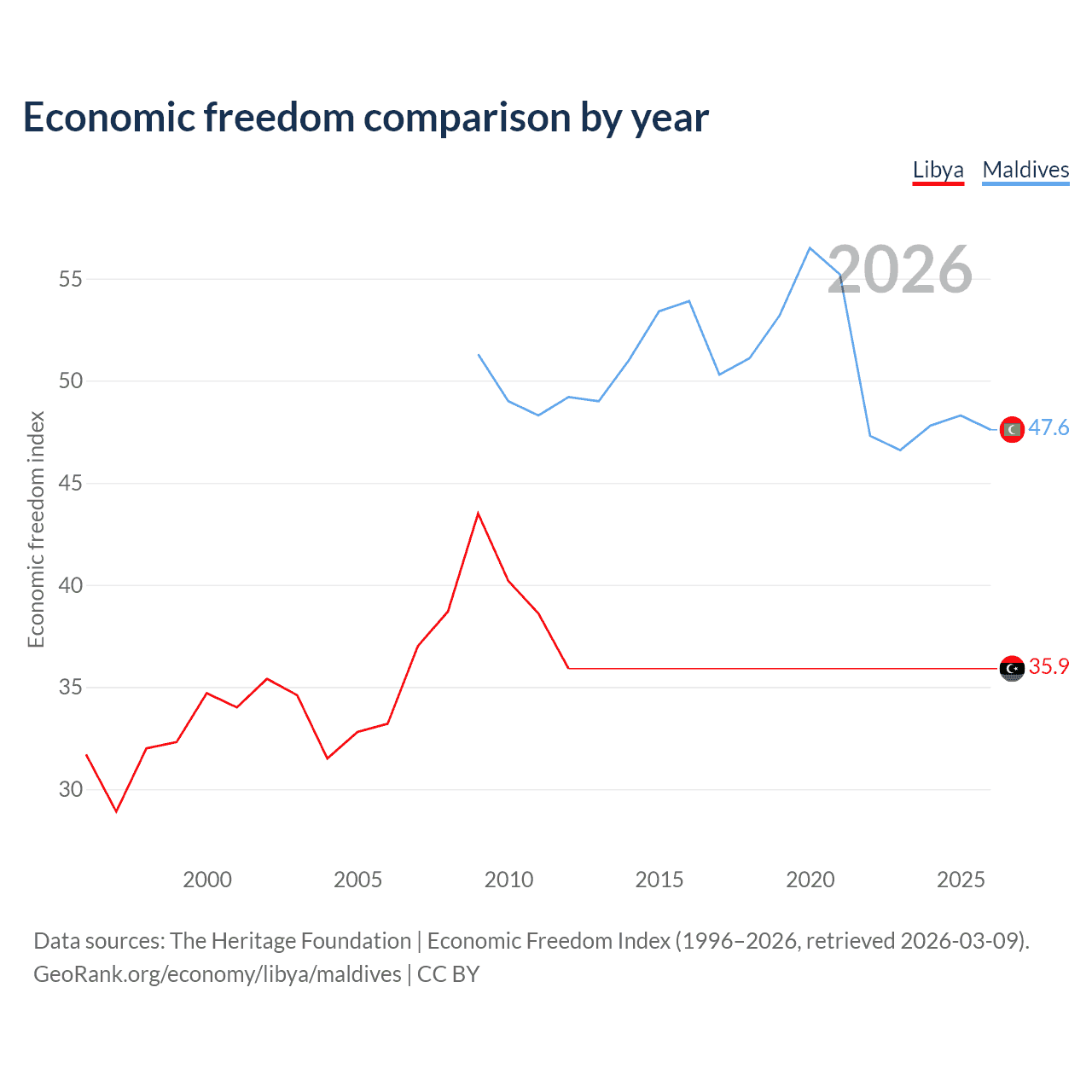 Economic freedom comparison by year

Libya Maldives

2026

Economic freedom index

55
50
45
40
35
30

47.6
35.9

2000 2005 2010 2015 2020 2025

Data sources: The Heritage Foundation | Economic Freedom Index (1996–2026, retrieved 2026-03-09).
GeoRank.org/economy/libya/maldives | CC BY